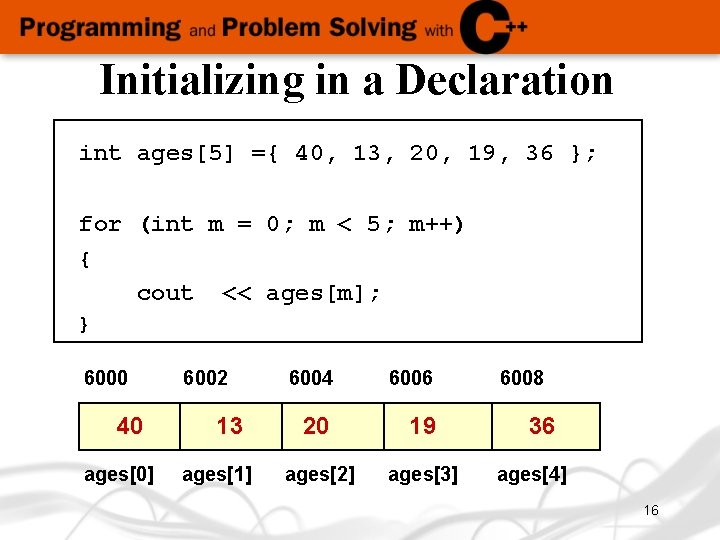 Programming and Problem Solving with C++

Initializing in a Declaration

int ages[5] ={ 40, 13, 20, 19, 36 };

for (int m = 0; m < 5; m++)
{
    cout  << ages[m];
}

| 6000 | 6002 | 6004 | 6006 | 6008 |
|---|---|---|---|---|
| 40 | 13 | 20 | 19 | 36 |
| ages[0] | ages[1] | ages[2] | ages[3] | ages[4] |

16